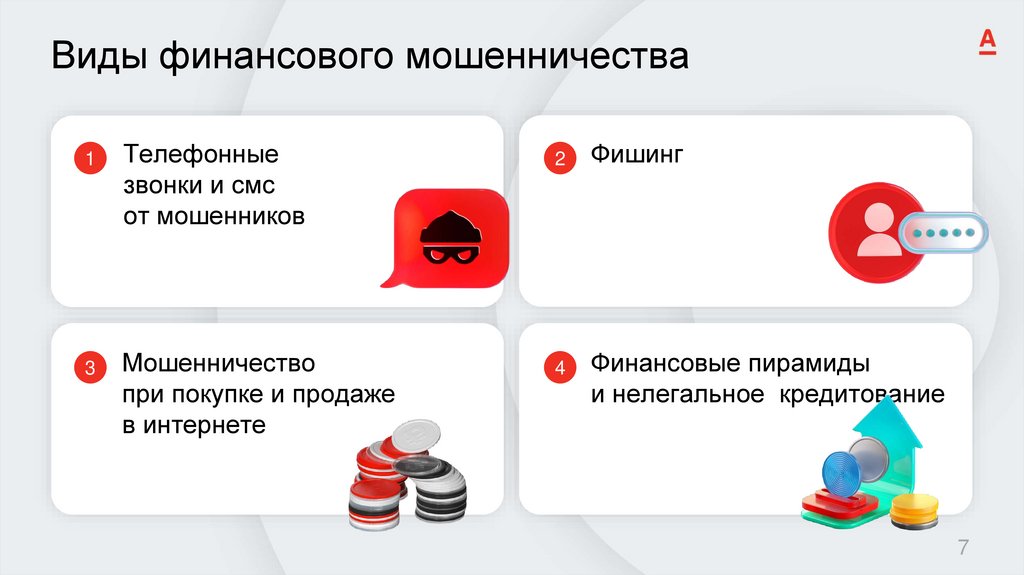 Виды финансового мошенничества

А

1 Телефонные звонки и смс от мошенников

2 Фишинг

3 Мошенничество при покупке и продаже в интернете

4 Финансовые пирамиды и нелегальное кредитование

7